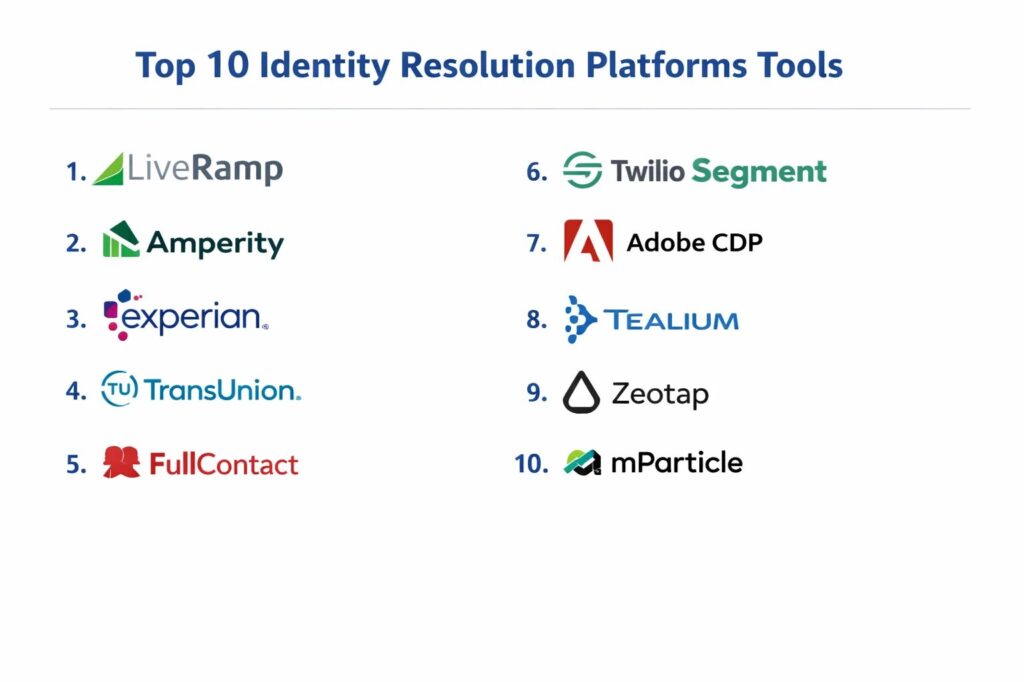 Top 10 Identity Resolution Platforms Tools

1. LiveRamp
2. Amperity
3. experian.
4. TU TransUnion.
5. FullContact

6. Twilio Segment
7. Adobe CDP
8. TEALIUM
9. Zeotap
10. mParticle